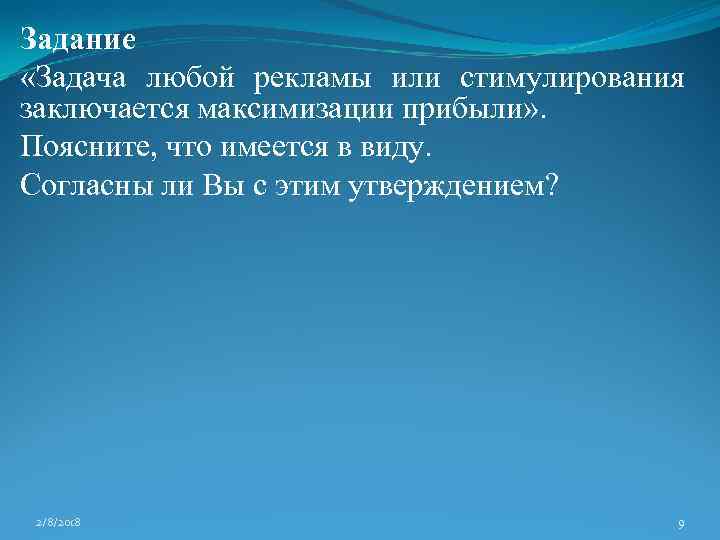 Задание

«Задача любой рекламы или стимулирования заключается максимизации прибыли».

Поясните, что имеется в виду.

Согласны ли Вы с этим утверждением?

2/8/2018

9